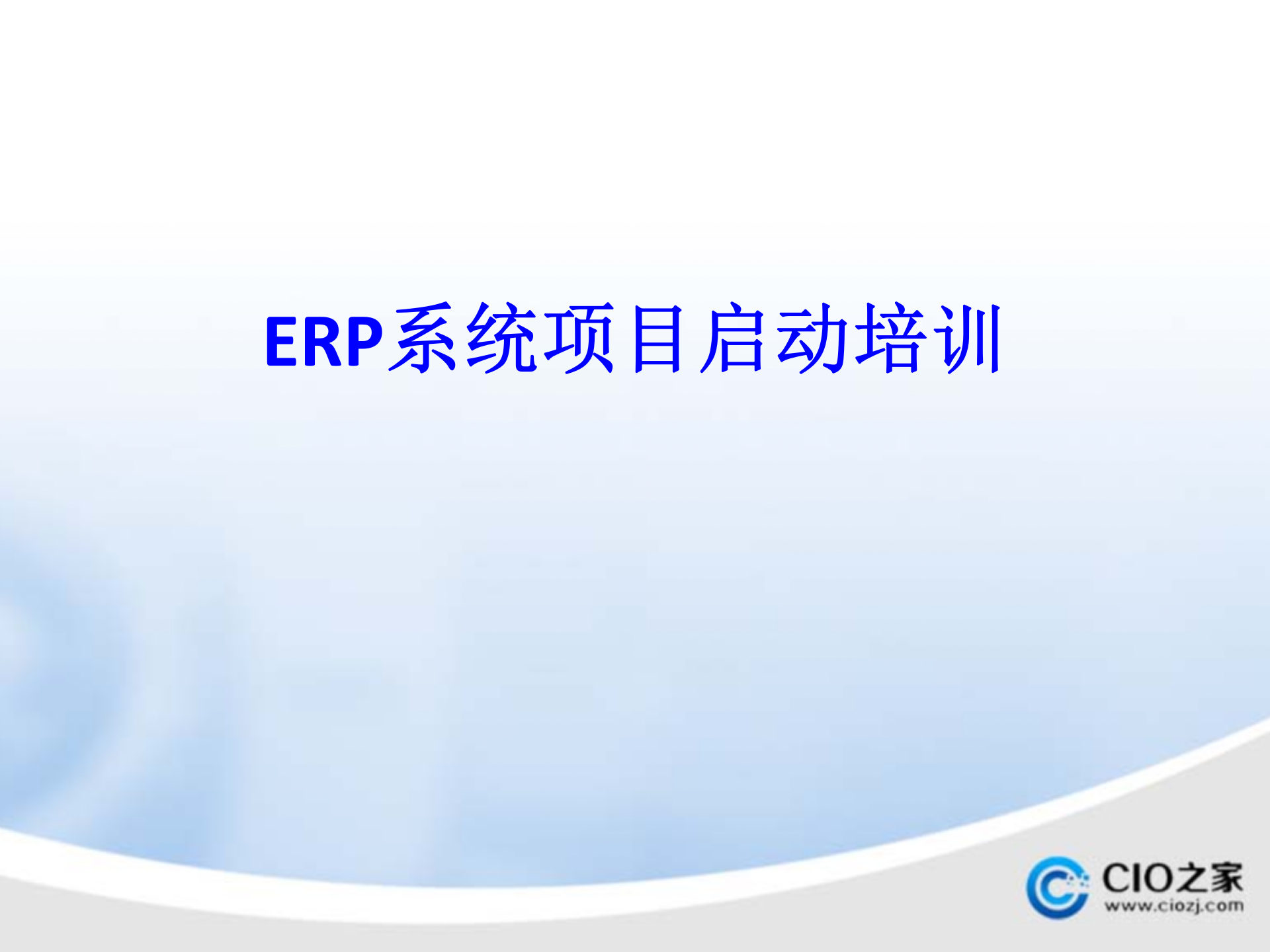 ERP系统项目启动培训

CIO之家
www.ciozj.com